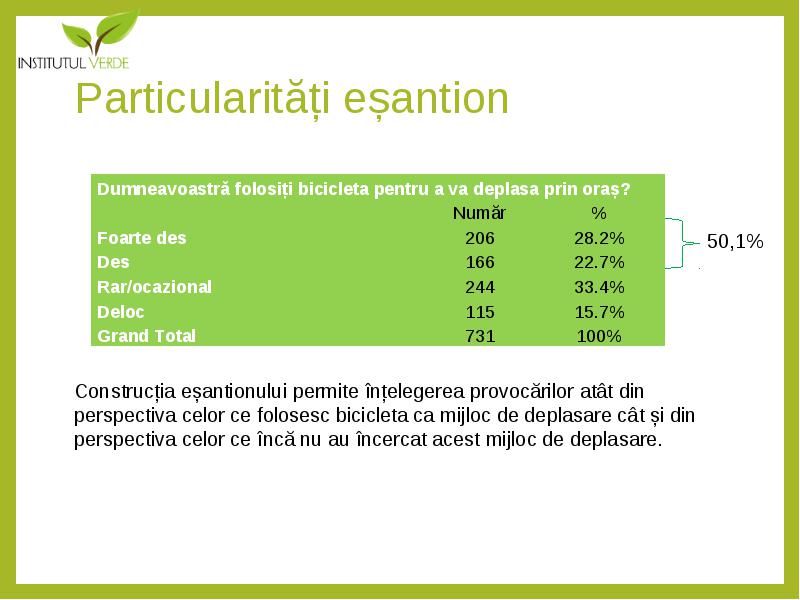 INSTITUTUL VERDE

Particularități eșantion

| Dumneavoastră folosiți bicicleta pentru a va deplasa prin oraș? | | |
|---|---|---|
| | Număr | % |
| Foarte des | 206 | 28.2% |
| Des | 166 | 22.7% |
| Rar/ocazional | 244 | 33.4% |
| Deloc | 115 | 15.7% |
| Grand Total | 731 | 100% |

50,1%

Construcția eșantionului permite înțelegerea provocărilor atât din perspectiva celor ce folosesc bicicleta ca mijloc de deplasare cât și din perspectiva celor ce încă nu au încercat acest mijloc de deplasare.